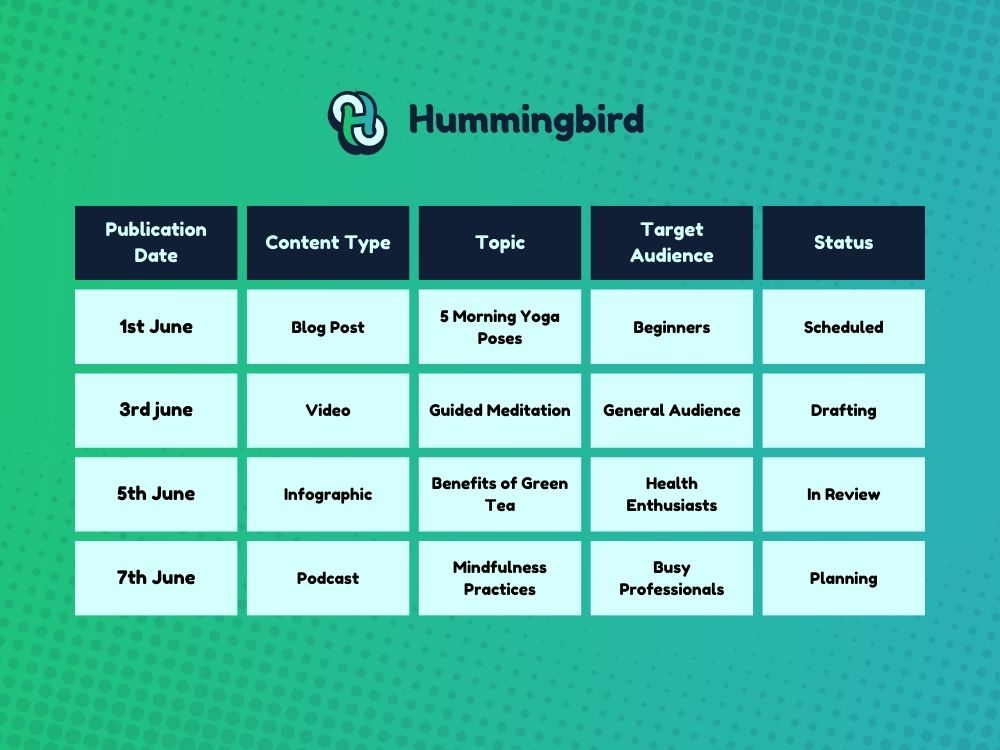 Hummingbird

| Publication Date | Content Type | Topic | Target Audience | Status |
|---|---|---|---|---|
| 1st June | Blog Post | 5 Morning Yoga Poses | Beginners | Scheduled |
| 3rd june | Video | Guided Meditation | General Audience | Drafting |
| 5th June | Infographic | Benefits of Green Tea | Health Enthusiasts | In Review |
| 7th June | Podcast | Mindfulness Practices | Busy Professionals | Planning |